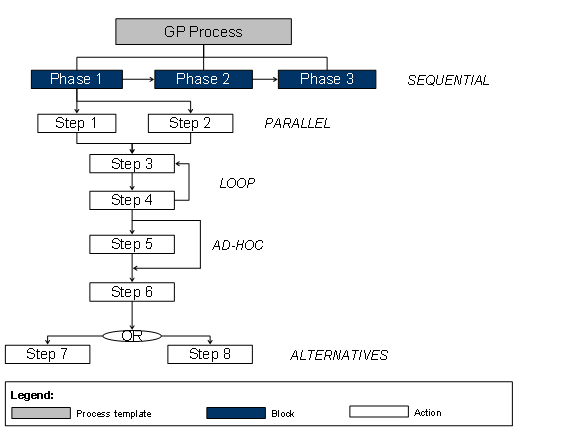 GP Process

Phase 1
Phase 2
Phase 3
SEQUENTIAL

Step 1
Step 2
PARALLEL

Step 3
Step 4
LOOP

Step 5
AD-HOC

Step 6

OR

Step 7
Step 8
ALTERNATIVES

Legend:
Process template
Block
Action